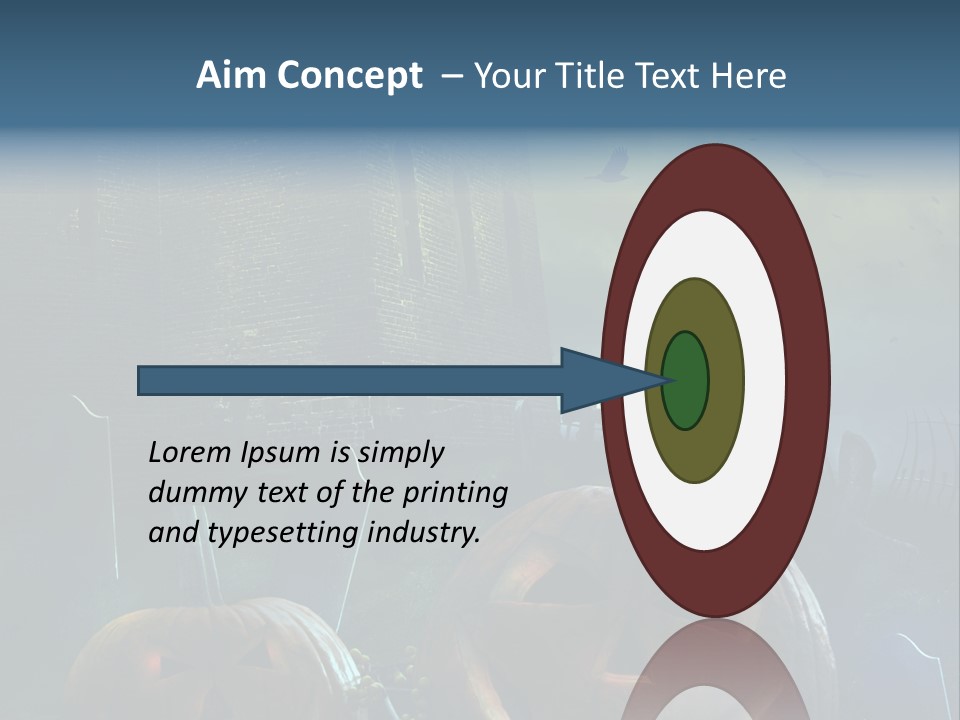 Aim Concept – Your Title Text Here

Lorem Ipsum is simply dummy text of the printing and typesetting industry.